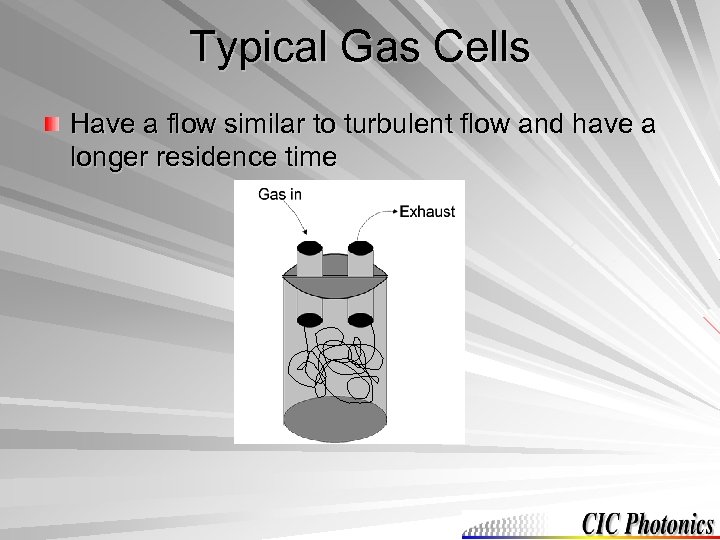 Typical Gas Cells

Have a flow similar to turbulent flow and have a longer residence time

Gas in

Exhaust

CIC Photonics